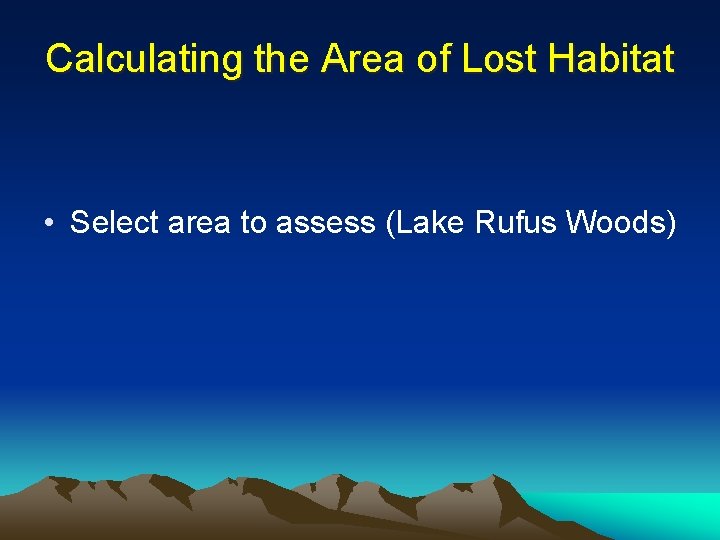 Calculating the Area of Lost Habitat

• Select area to assess (Lake Rufus Woods)